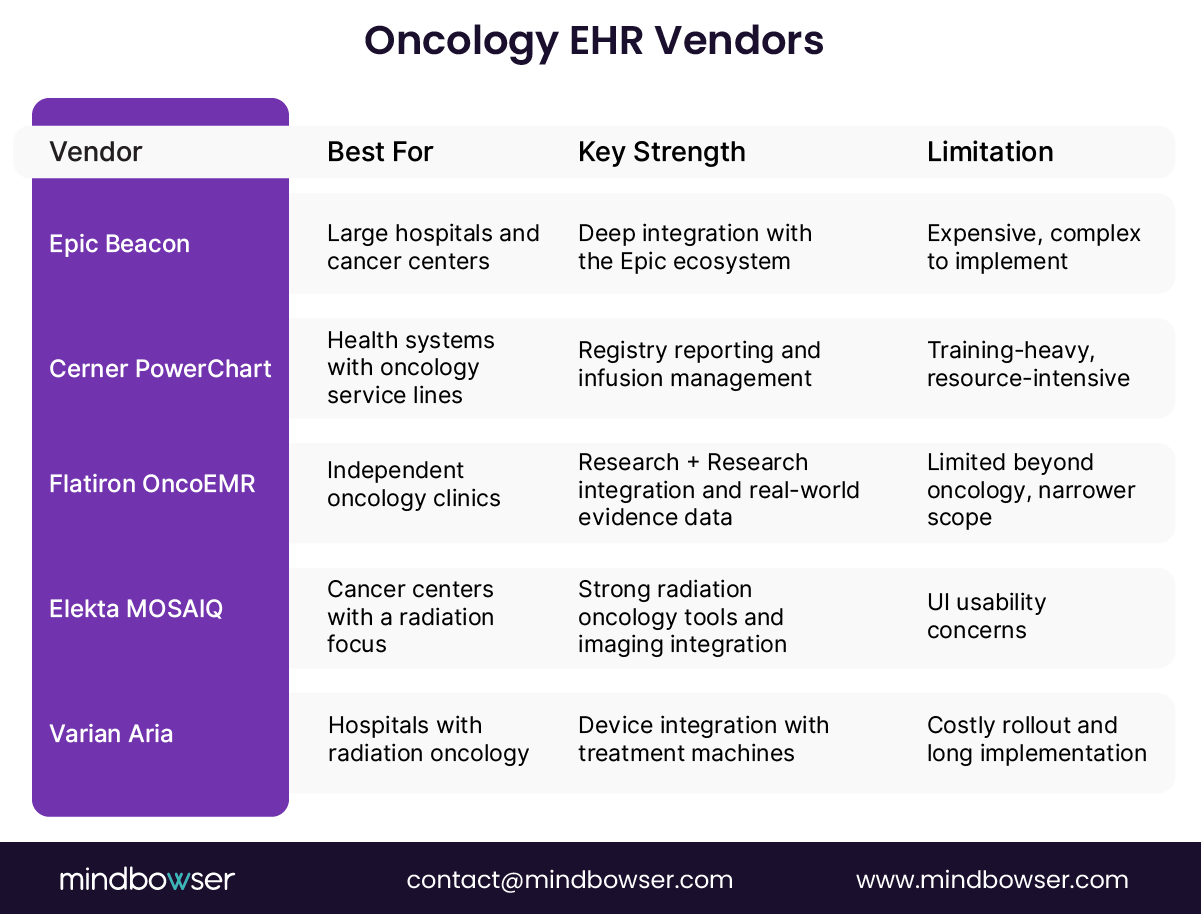 Oncology EHR Vendors

| Vendor | Best For | Key Strength | Limitation |
|---|---|---|---|
| Epic Beacon | Large hospitals and cancer centers | Deep integration with the Epic ecosystem | Expensive, complex to implement |
| Cerner PowerChart | Health systems with oncology service lines | Registry reporting and infusion management | Training-heavy, resource-intensive |
| Flatiron OncoEMR | Independent oncology clinics | Research + Research integration and real-world evidence data | Limited beyond oncology, narrower scope |
| Elekta MOSAIQ | Cancer centers with a radiation focus | Strong radiation oncology tools and imaging integration | UI usability concerns |
| Varian Aria | Hospitals with radiation oncology | Device integration with treatment machines | Costly rollout and long implementation |

mindbowser contact@mindbowser.com www.mindbowser.com